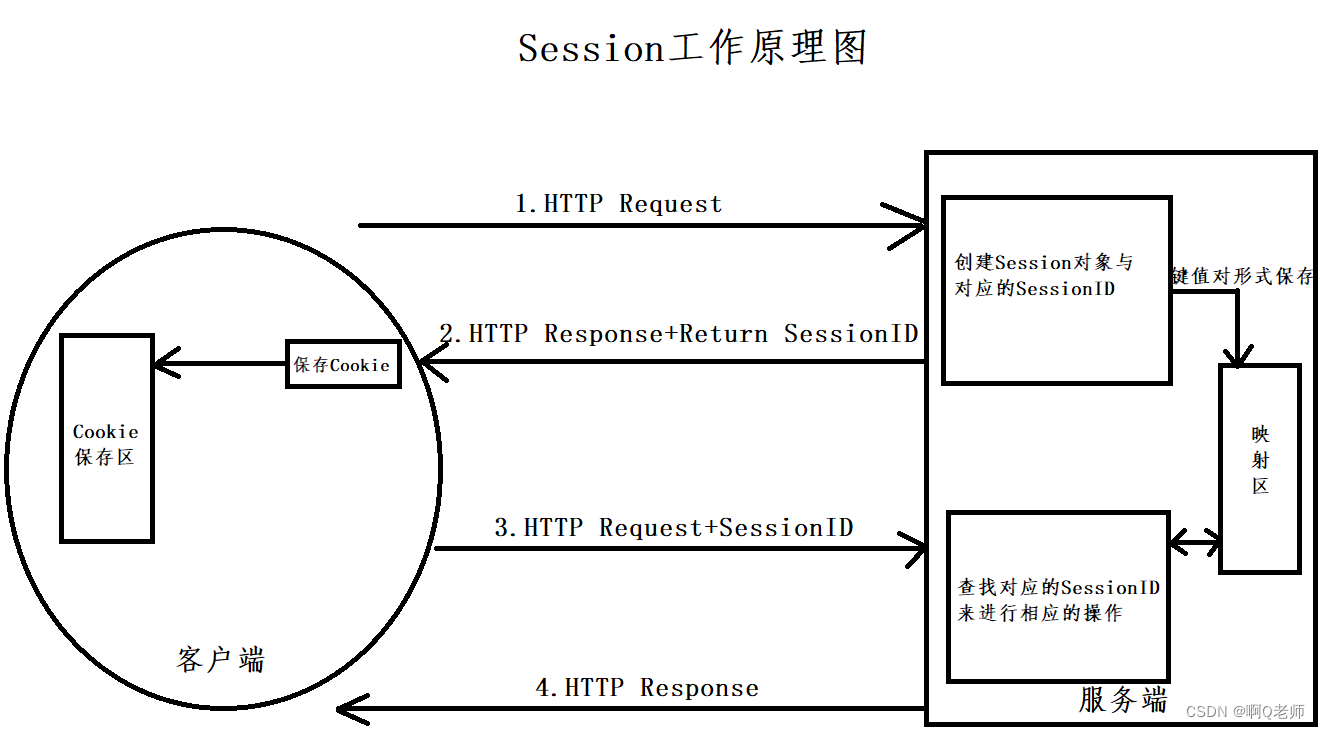 Session工作原理图

1.HTTP Request

创建Session对象与对应的SessionID

键值对形式保存

2.HTTP Response+Return SessionID

保存Cookie

Cookie保存区

映射区

3.HTTP Request+SessionID

查找对应的SessionID来进行相应的操作

客户端

4.HTTP Response

服务端

CSDN @啊Q老师